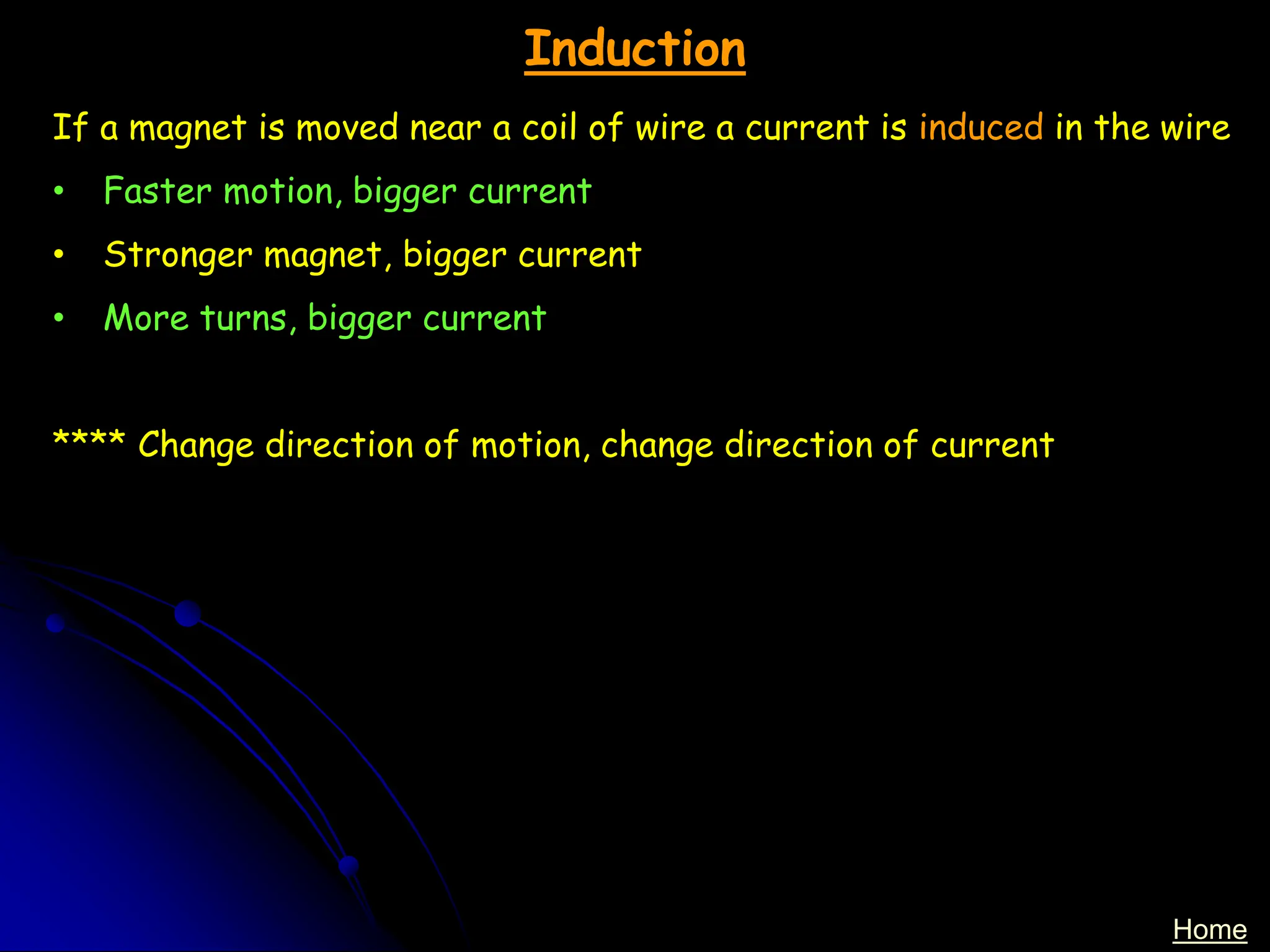 Induction

If a magnet is moved near a coil of wire a current is induced in the wire

• Faster motion, bigger current
• Stronger magnet, bigger current
• More turns, bigger current

**** Change direction of motion, change direction of current

Home